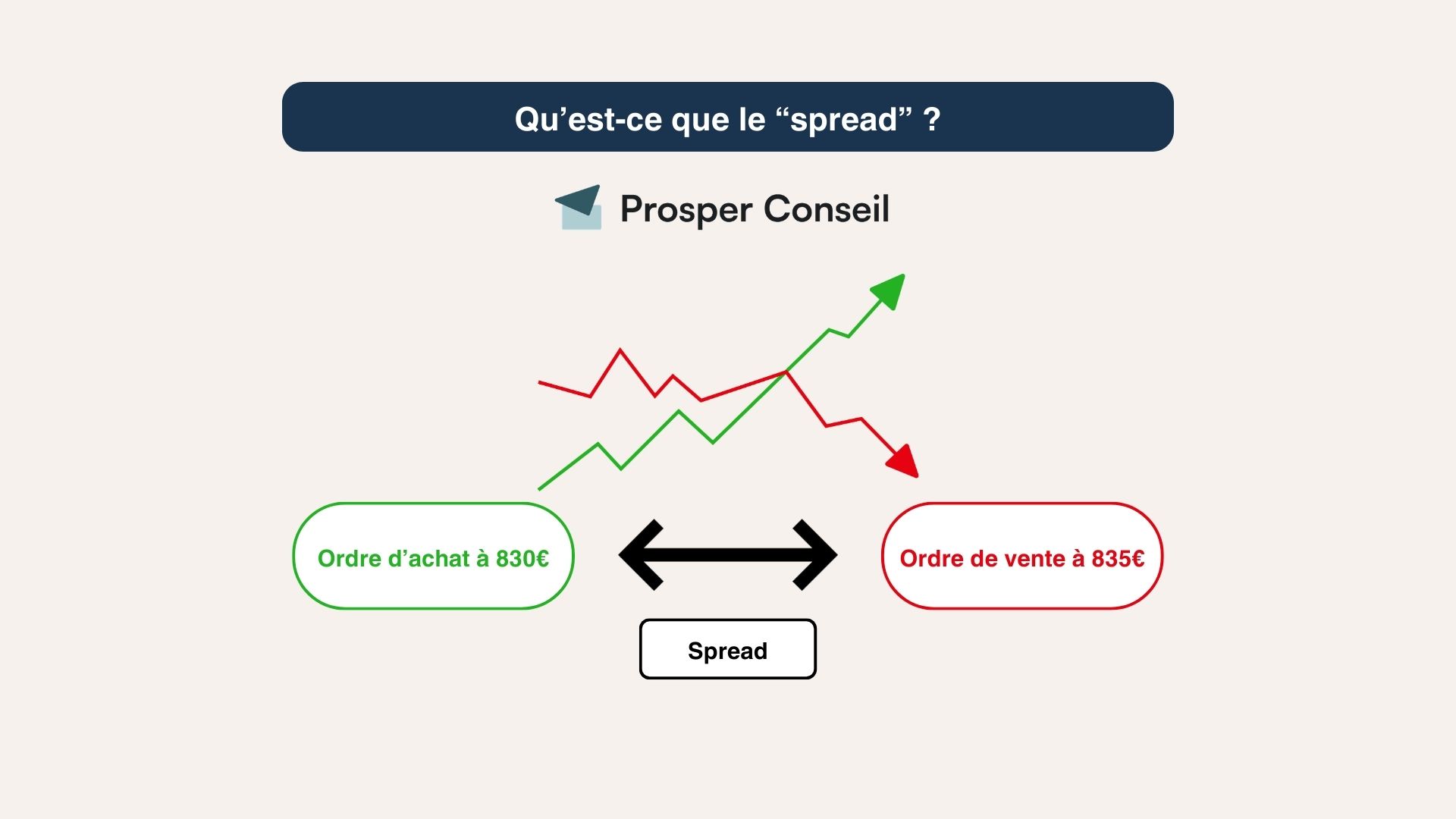 Qu’est-ce que le “spread” ?

Prosper Conseil

Ordre d’achat à 830€

Ordre de vente à 835€

Spread